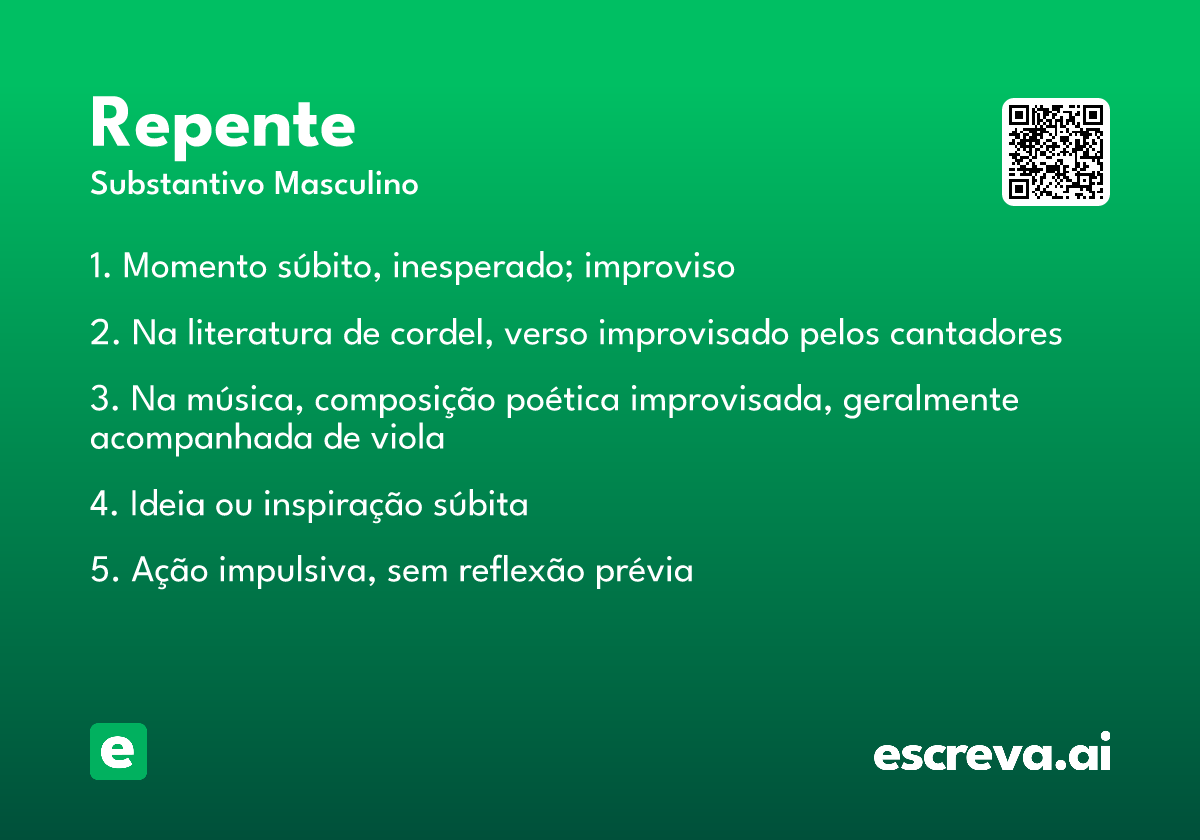 Repente
Substantivo Masculino

1. Momento súbito, inesperado; improviso

2. Na literatura de cordel, verso improvisado pelos cantadores

3. Na música, composição poética improvisada, geralmente acompanhada de viola

4. Ideia ou inspiração súbita

5. Ação impulsiva, sem reflexão prévia

e

escreva.ai